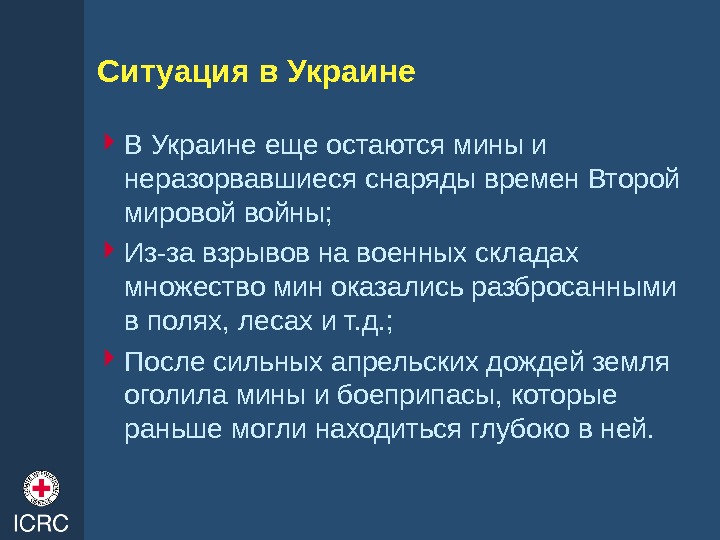 Ситуация в Украине

В Украине еще остаются мины и неразорвавшиеся снаряды времен Второй мировой войны;

Из-за взрывов на военных складах множество мин оказались разбросанными в полях, лесах и т.д.;

После сильных апрельских дождей земля оголила мины и боеприпасы, которые раньше могли находиться глубоко в ней.

ICRC